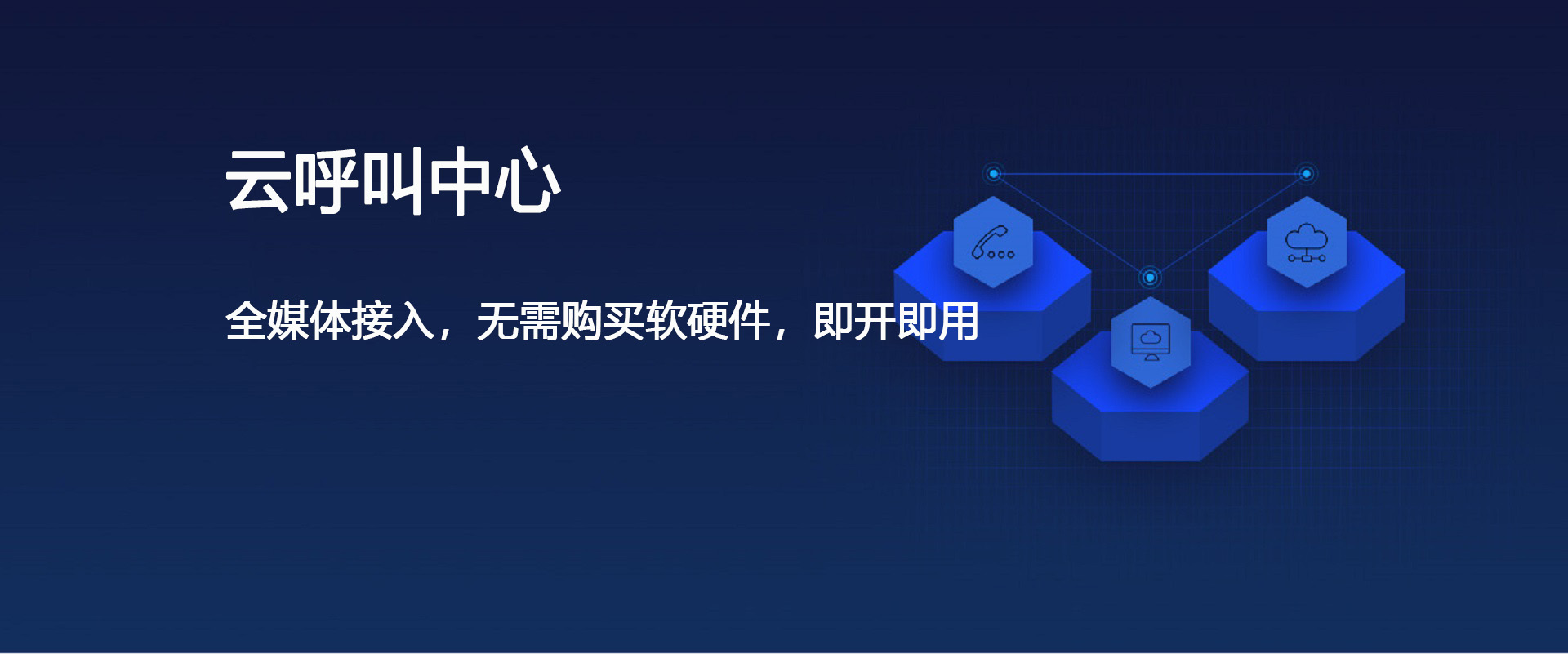 云呼叫中心

全媒体接入，无需购买软硬件，即开即用